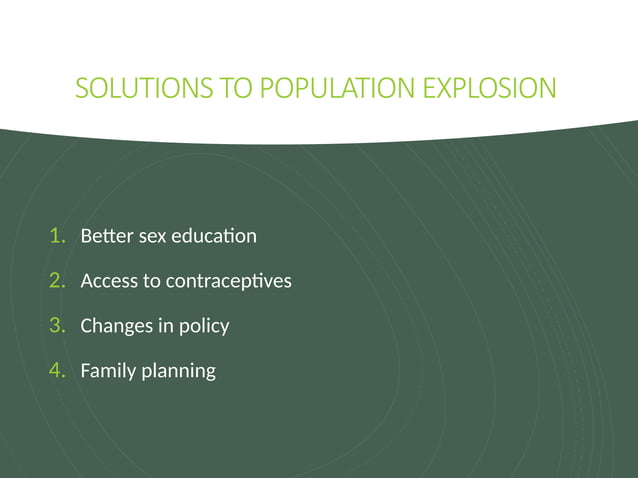 SOLUTIONS TO POPULATION EXPLOSION

1. Better sex education
2. Access to contraceptives
3. Changes in policy
4. Family planning